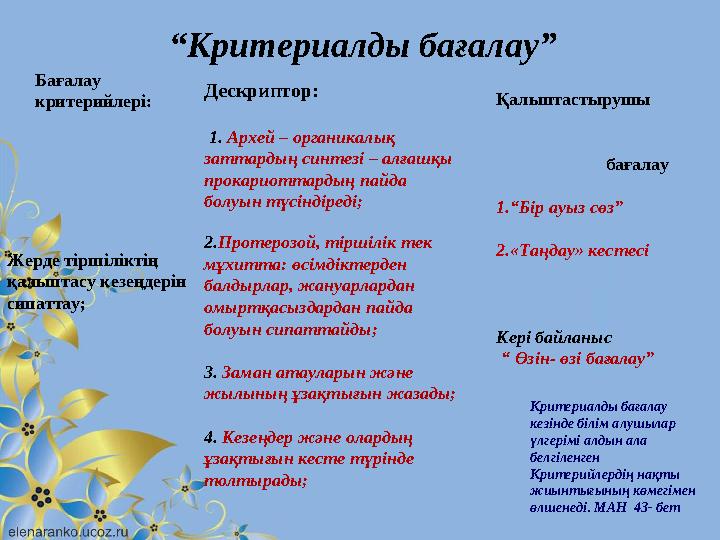 “Критериалды бағалау”

Бағалау критерийлері:

Жерде тіршіліктің қалыптасу кезеңдерін сипаттау;

Дескриптор:

1. Архей – органикалық заттардың синтезі – алғашқы прокариоттардың пайда болуын түсіндіреді;

2.Протерозой, тіршілік тек мұхитта: өсімдіктерден балдырлар, жануарлардан омыртқасыздардан пайда болуын сипаттайды;

3. Заман атауларын және жылының ұзақтығын жазады;

4. Кезеңдер және олардың ұзақтығын кесте түрінде толтырады;

Қалыптастырушы

бағалау

1.“Бір ауыз сөз”

2.«Таңдау» кестесі

Кері байланыс
“ Өзін- өзі бағалау”

Критериалды бағалау кезінде білім алушылар үлгерімі алдын ала белгіленген Критерийлердің нақты жиынтығының көмегімен өлшенеді. МАН 43- бет

elenaranko.ucoz.ru